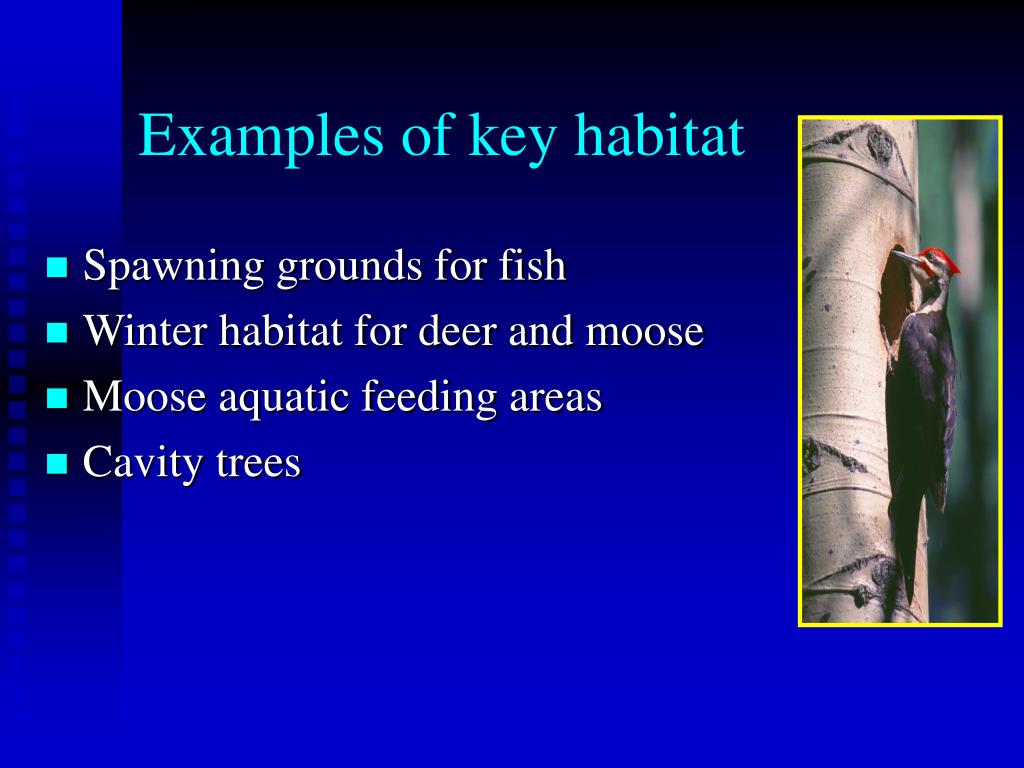 Examples of key habitat

- Spawning grounds for fish
- Winter habitat for deer and moose
- Moose aquatic feeding areas
- Cavity trees